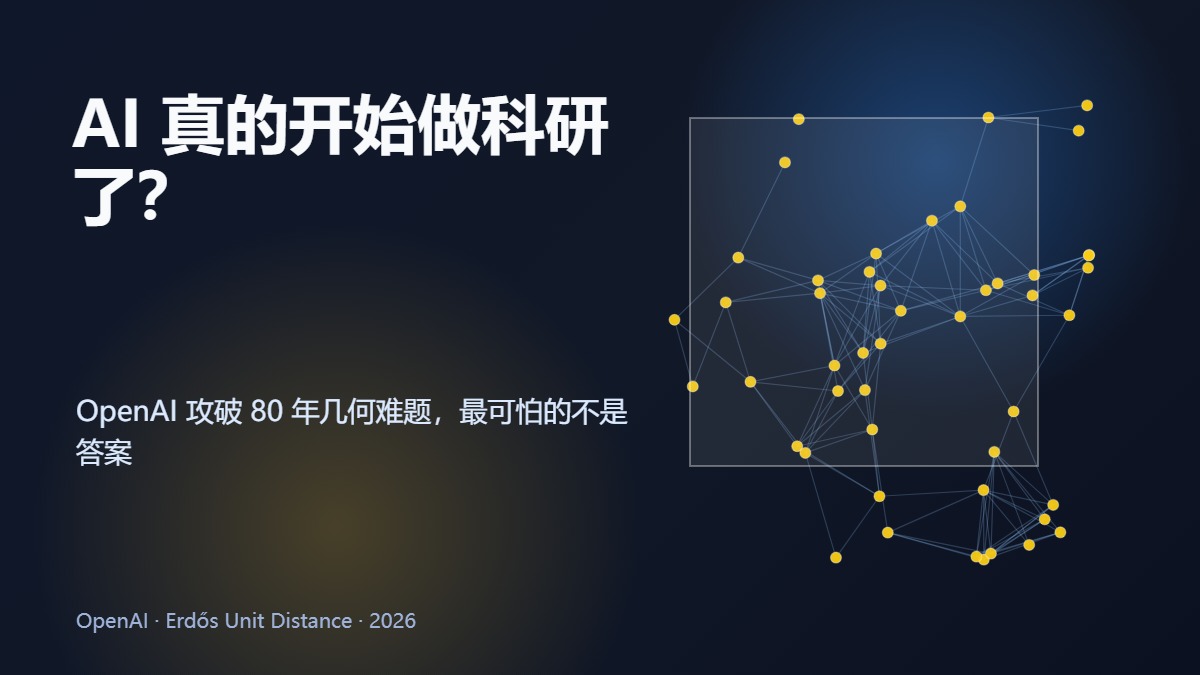 AI 真的开始做科研了?

OpenAI 攻破 80 年几何难题，最可怕的不是答案

OpenAI · Erdős Unit Distance · 2026